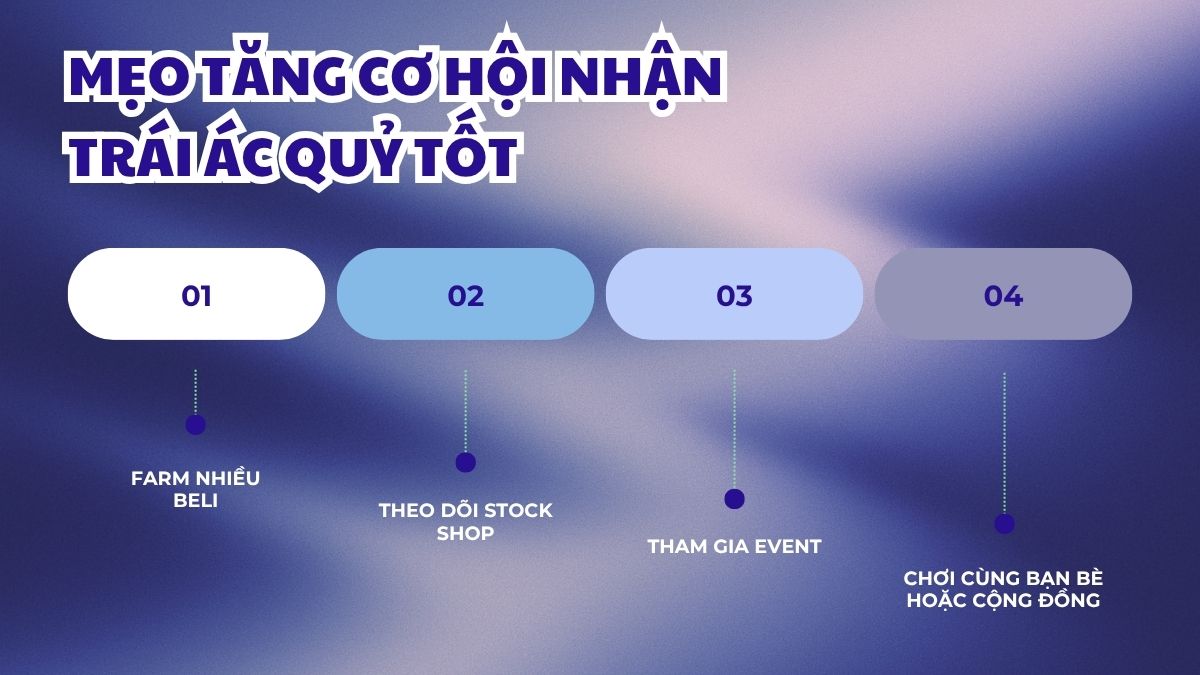 MẸO TĂNG CƠ HỘI NHẬN TRÁI ÁC QUỶ TỐT

01

02

03

04

FARM NHIỀU BELI

THEO DÕI STOCK SHOP

THAM GIA EVENT

CHƠI CÙNG BẠN BÈ HOẶC CỘNG ĐỒNG